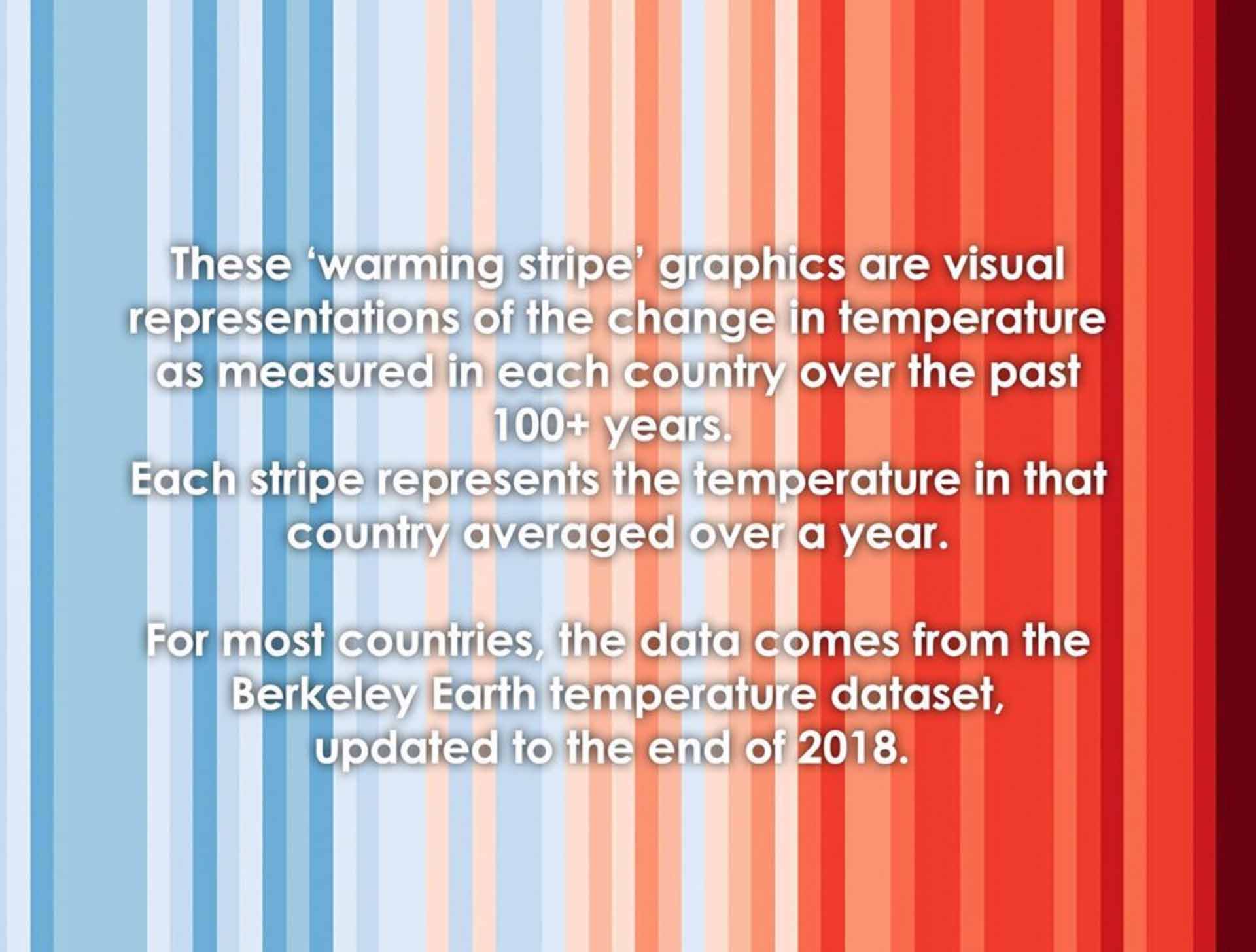 These ‘warming stripe’ graphics are visual representations of the change in temperature as measured in each country over the past 100+ years.
Each stripe represents the temperature in that country averaged over a year.

For most countries, the data comes from the Berkeley Earth temperature dataset, updated to the end of 2018.